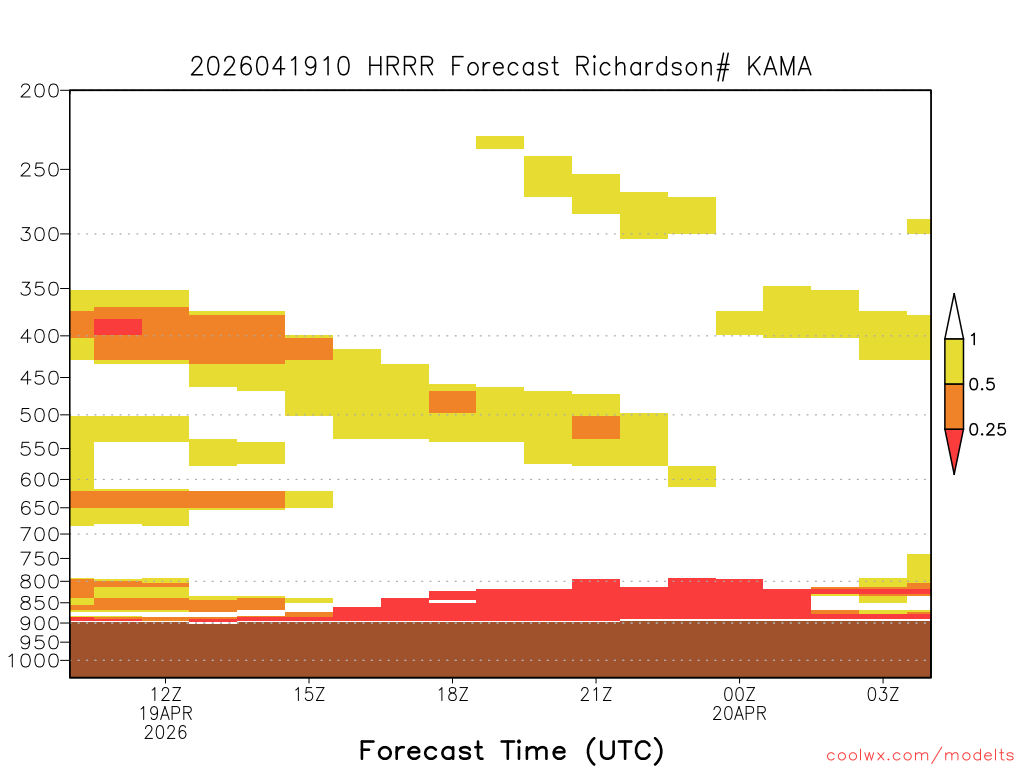 2026041910 HRRR Forecast Richardson# KAMA

200
250
300
350
400
450
500
550
600
650
700
750
800
850
900
950
1000

1
0.5
0.25

12Z
19APR
2026
15Z
18Z
21Z
00Z
20APR
03Z

Forecast Time (UTC)

coolwx.com/modelts